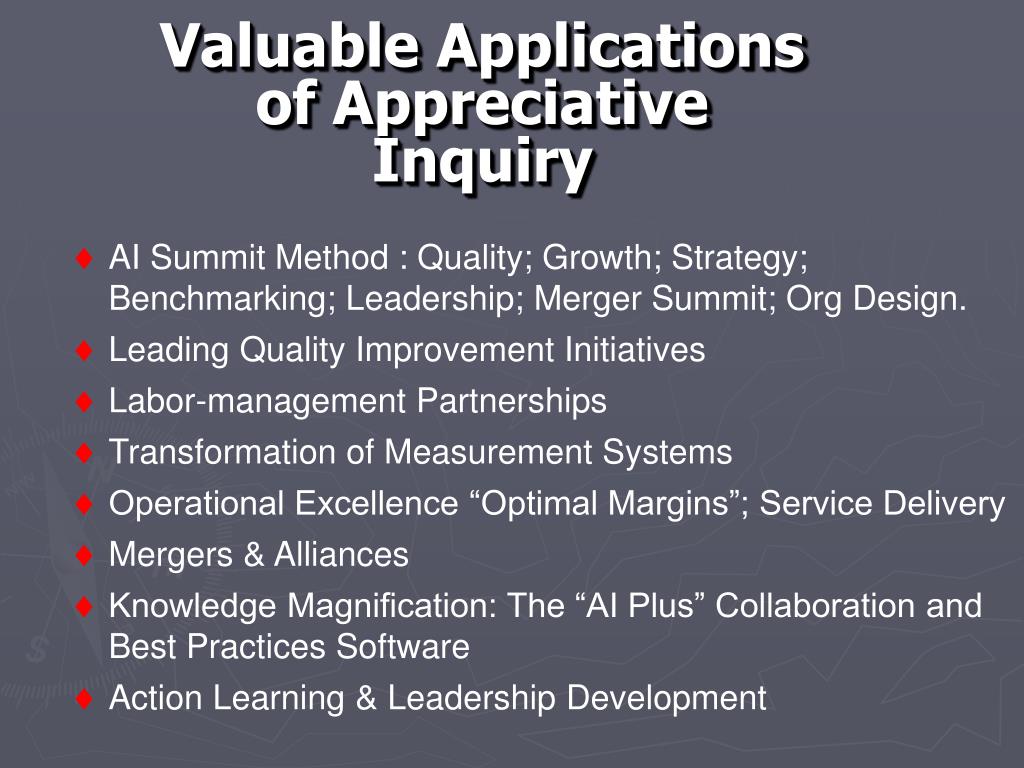 Valuable Applications of Appreciative Inquiry

♦ AI Summit Method : Quality; Growth; Strategy; Benchmarking; Leadership; Merger Summit; Org Design.
♦ Leading Quality Improvement Initiatives
♦ Labor-management Partnerships
♦ Transformation of Measurement Systems
♦ Operational Excellence “Optimal Margins”; Service Delivery
♦ Mergers & Alliances
♦ Knowledge Magnification: The “AI Plus” Collaboration and Best Practices Software
♦ Action Learning & Leadership Development